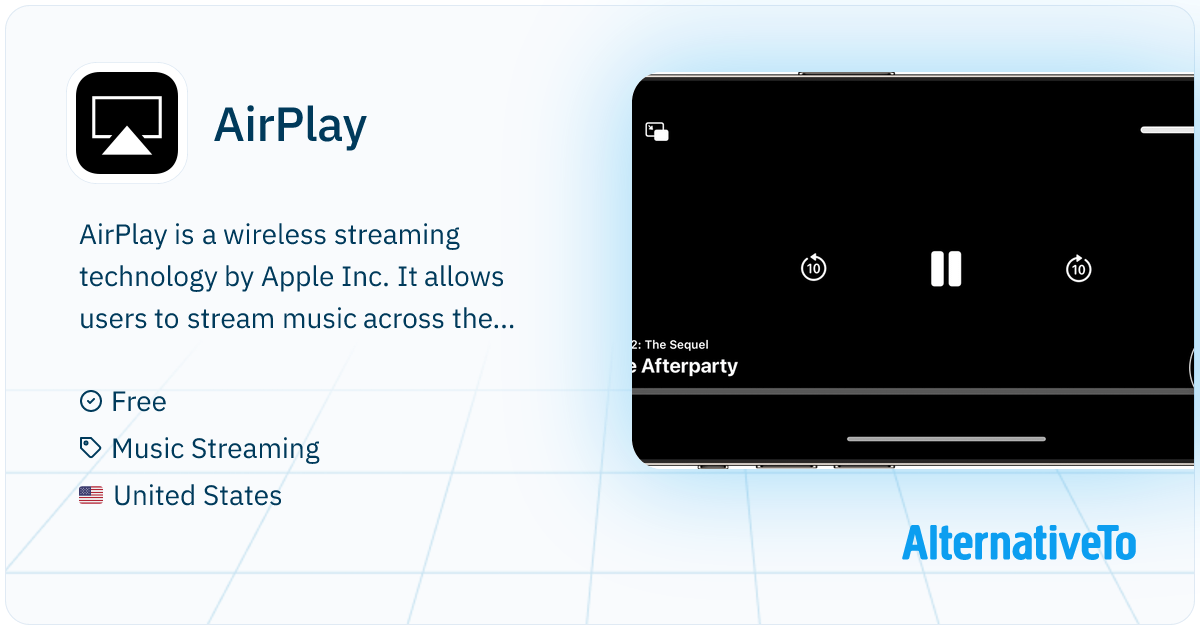 AirPlay

AirPlay is a wireless streaming technology by Apple Inc. It allows users to stream music across the...

Free
Music Streaming
United States

10
10
2: The Sequel
e Afterparty

AlternativeTo